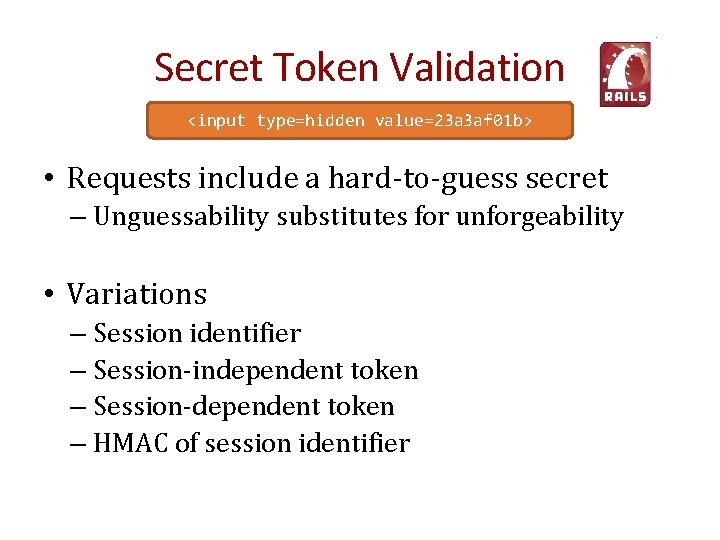 Secret Token Validation

RAILS

<input type=hidden value=23a3af01b>

• Requests include a hard-to-guess secret
– Unguessability substitutes for unforgeability

• Variations
– Session identifier
– Session-independent token
– Session-dependent token
– HMAC of session identifier